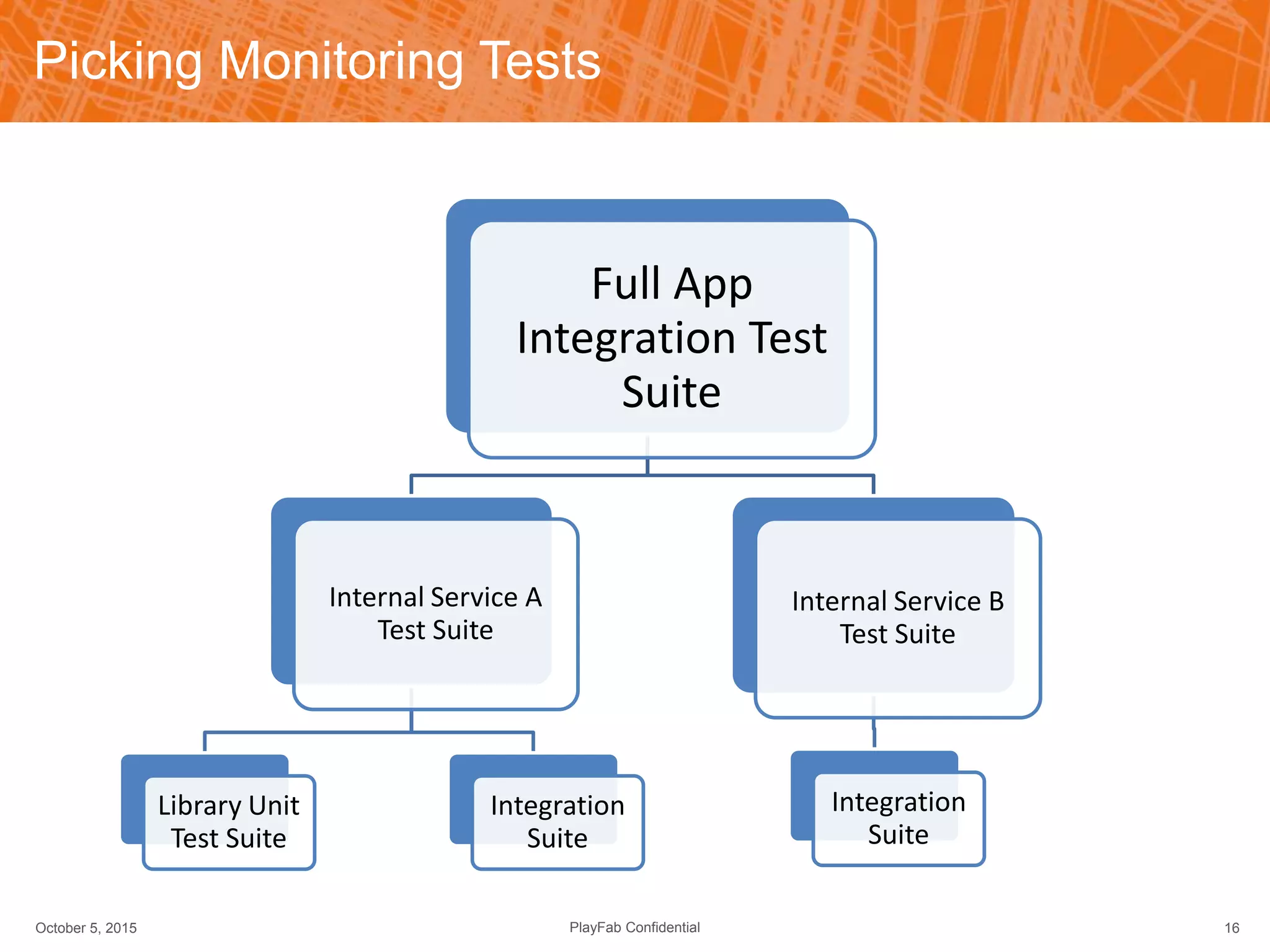 Picking Monitoring Tests

Full App Integration Test Suite

Internal Service A Test Suite

Internal Service B Test Suite

Library Unit Test Suite

Integration Suite

Integration Suite

October 5, 2015

PlayFab Confidential

16